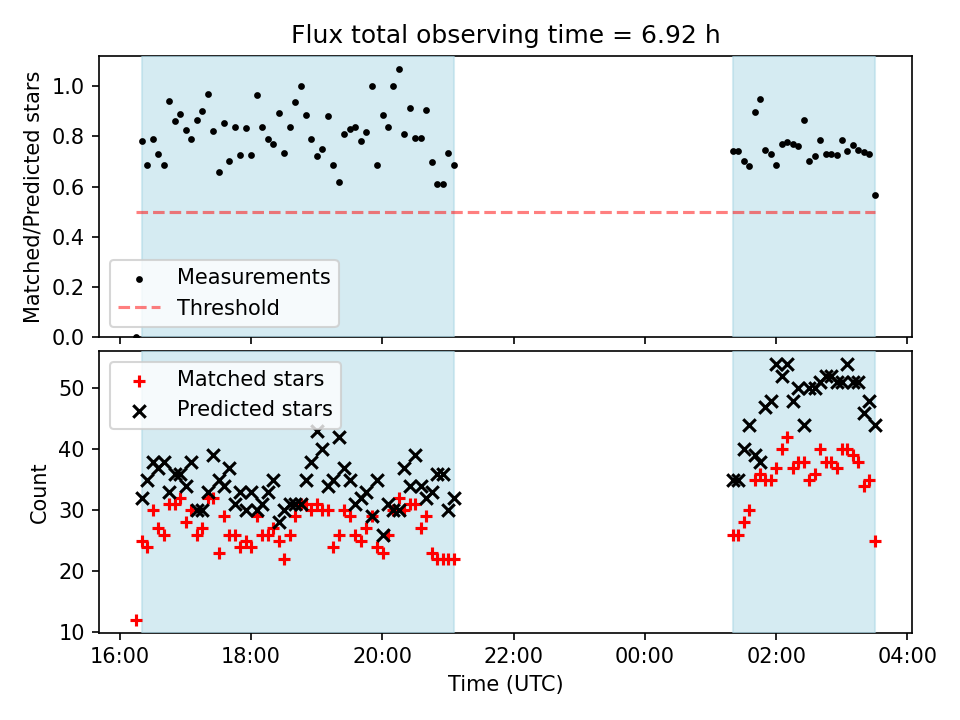 Flux total observing time = 6.92 h

Matched/Predicted stars

1.0
0.8
0.6
0.4
0.2
0.0

Measurements
Threshold

Count

50
40
30
20
10

Matched stars
Predicted stars

16:00
18:00
20:00
22:00
00:00
02:00
04:00

Time (UTC)